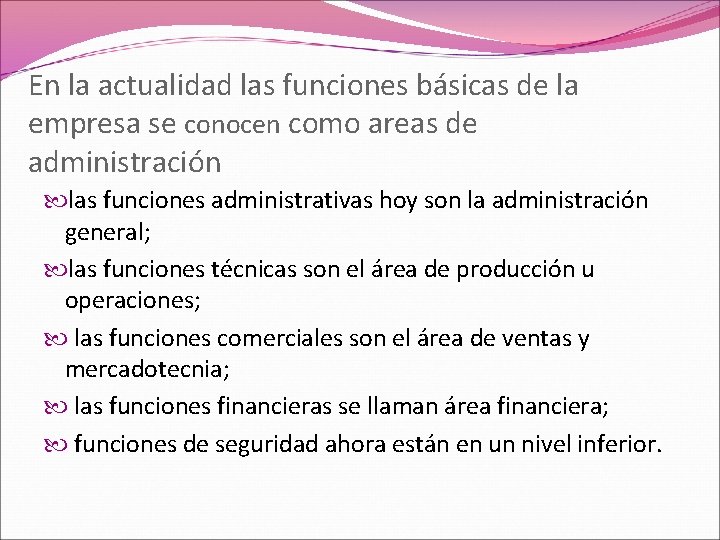 En la actualidad las funciones básicas de la empresa se conocen como areas de administración

las funciones administrativas hoy son la administración general;

las funciones técnicas son el área de producción u operaciones;

las funciones comerciales son el área de ventas y mercadotecnia;

las funciones financieras se llaman área financiera;

funciones de seguridad ahora están en un nivel inferior.